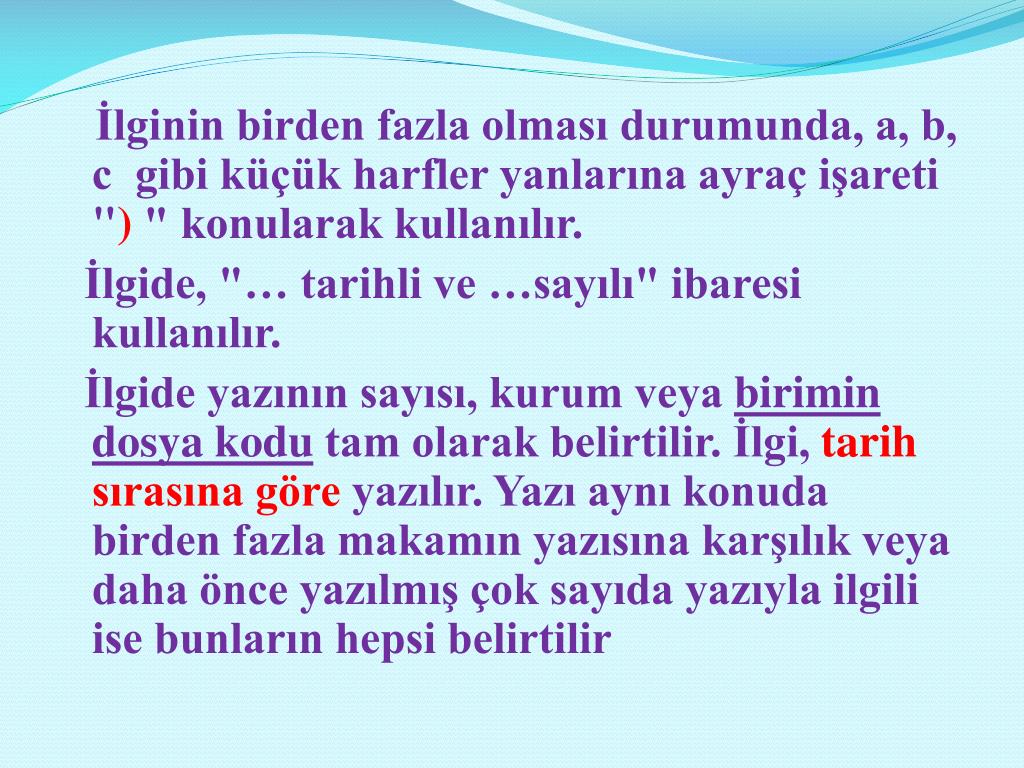 İlginin birden fazla olması durumunda, a, b, c gibi küçük harfler yanlarına ayraç işareti ") " konularak kullanılır.

İlgide, "… tarihli ve …sayılı" ibaresi kullanılır.

İlgide yazının sayısı, kurum veya birimin dosya kodu tam olarak belirtilir. İlgi, tarih sırasına göre yazılır. Yazı aynı konuda birden fazla makamın yazısına karşılık veya daha önce yazılmış çok sayıda yazıyla ilgili ise bunların hepsi belirtilir